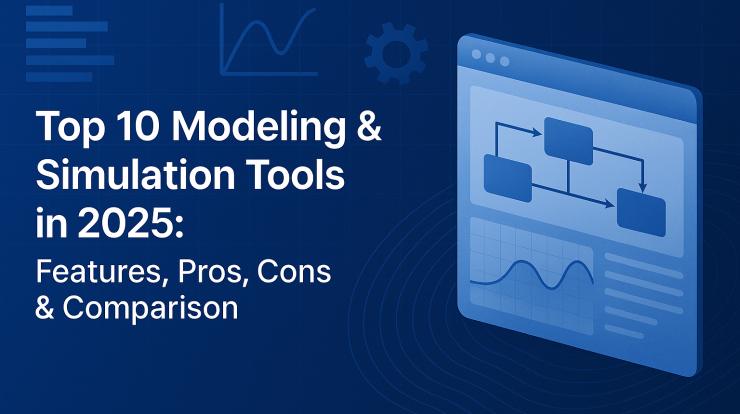 Top 10 Modeling & Simulation Tools in 2025:

Features, Pros, Cons & Comparison